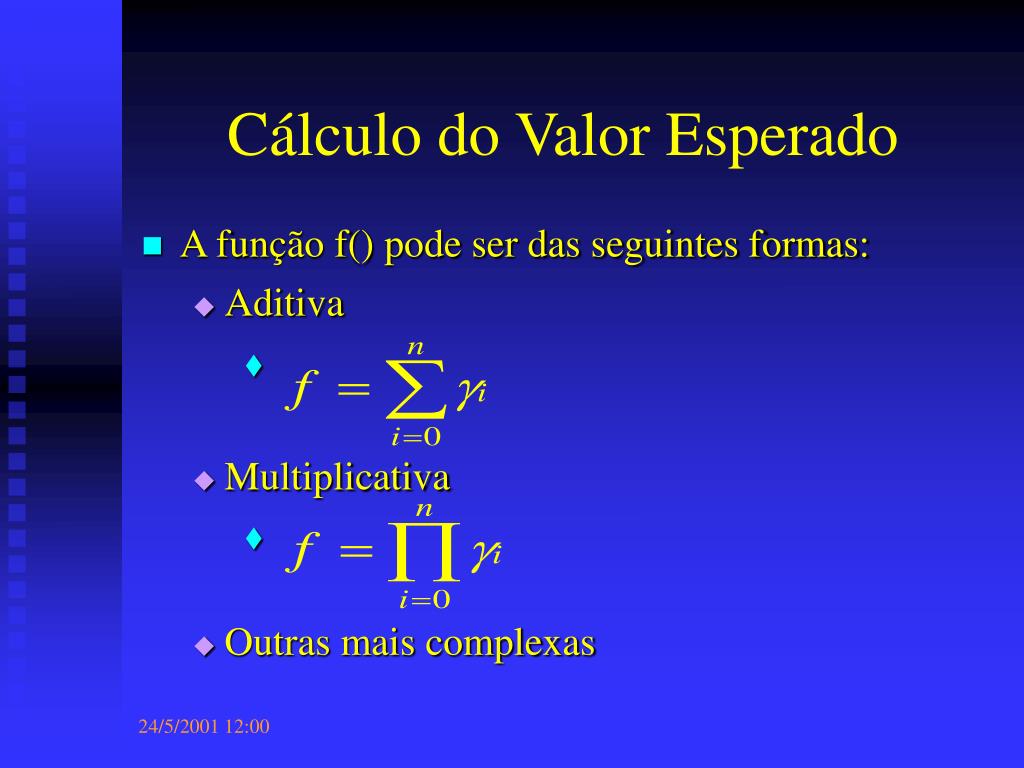 Cálculo do Valor Esperado

A função f() pode ser das seguintes formas:

Aditiva

$f = \sum_{i=0}^{n} \gamma_i$

Multiplicativa

$f = \prod_{i=0}^{n} \gamma_i$

Outras mais complexas

24/5/2001 12:00